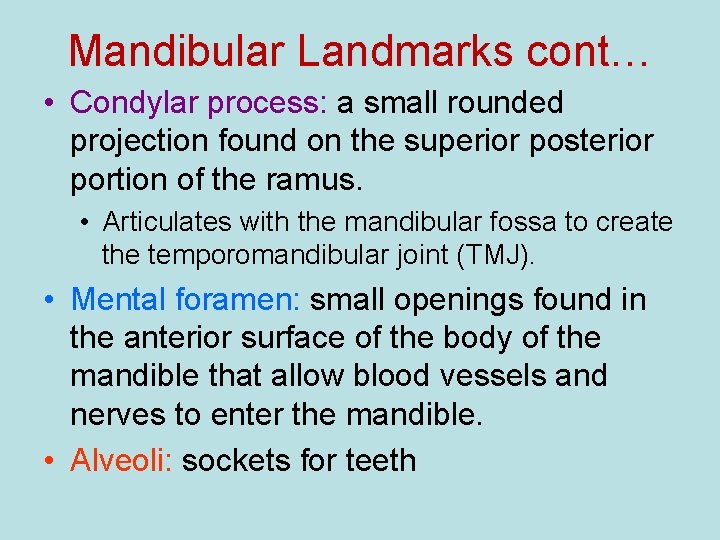 Mandibular Landmarks cont…

• Condylar process: a small rounded projection found on the superior posterior portion of the ramus.

  • Articulates with the mandibular fossa to create the temporomandibular joint (TMJ).

• Mental foramen: small openings found in the anterior surface of the body of the mandible that allow blood vessels and nerves to enter the mandible.

• Alveoli: sockets for teeth